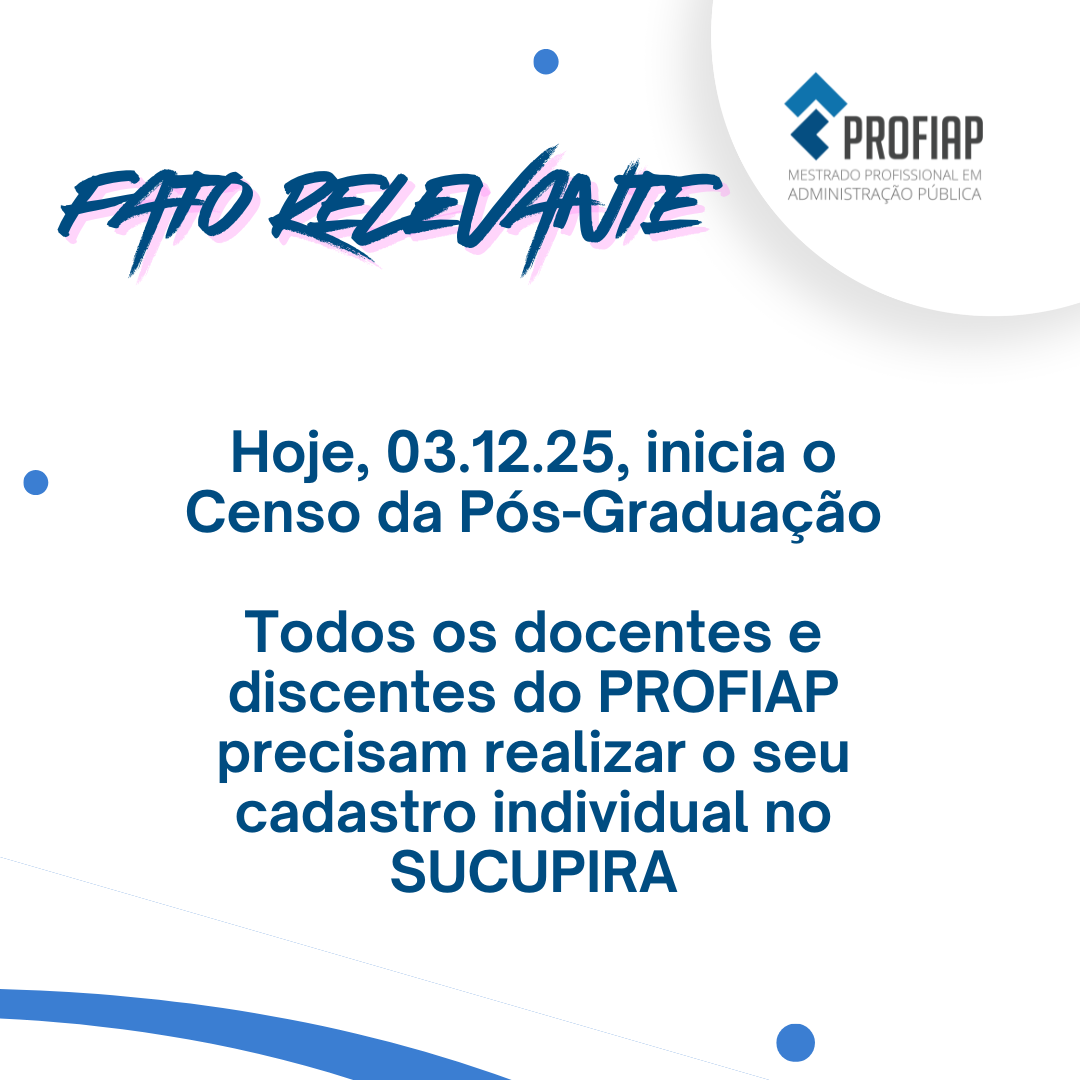 FATO RELEVANTE

PROFIAP
MESTRADO PROFISSIONAL EM ADMINISTRAÇÃO PÚBLICA

Hoje, 03.12.25, inicia o Censo da Pós-Graduação

Todos os docentes e discentes do PROFIAP precisam realizar o seu cadastro individual no SUCUPIRA